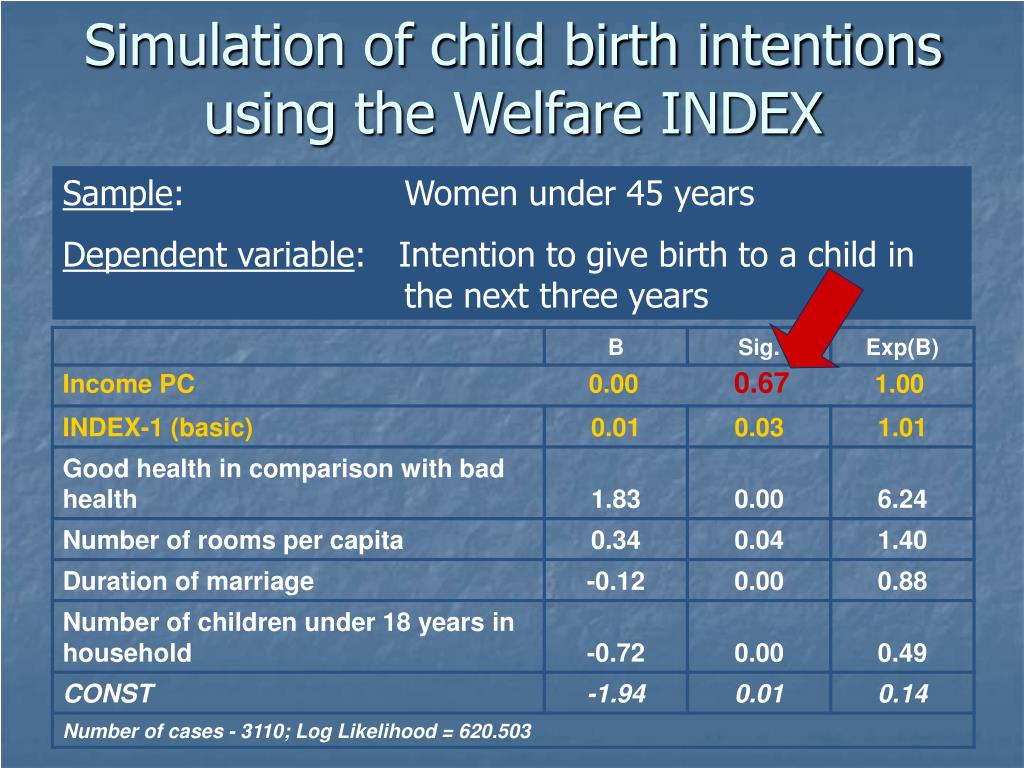 Simulation of child birth intentions using the Welfare INDEX

Sample: Women under 45 years

Dependent variable: Intention to give birth to a child in the next three years

| | B | Sig. | Exp(B) |
|---|---|---|---|
| Income PC | 0.00 | 0.67 | 1.00 |
| INDEX-1 (basic) | 0.01 | 0.03 | 1.01 |
| Good health in comparison with bad health | 1.83 | 0.00 | 6.24 |
| Number of rooms per capita | 0.34 | 0.04 | 1.40 |
| Duration of marriage | -0.12 | 0.00 | 0.88 |
| Number of children under 18 years in household | -0.72 | 0.00 | 0.49 |
| CONST | -1.94 | 0.01 | 0.14 |
| Number of cases - 3110; Log Likelihood = 620.503 | | | |